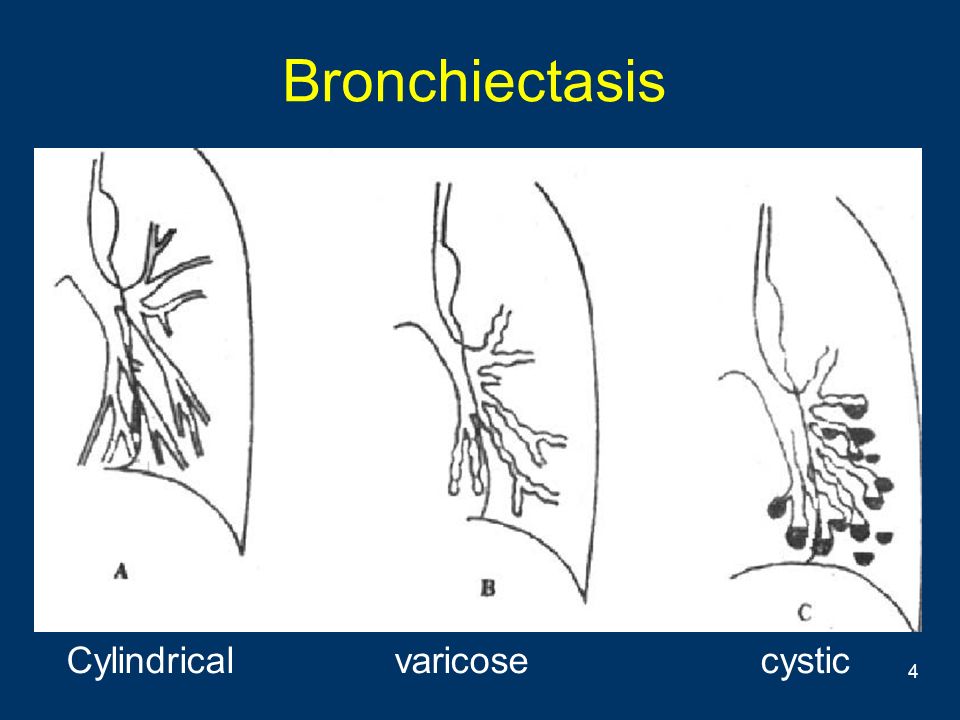 Bronchiectasis

A

B

C

Cylindrical varicose cystic

4